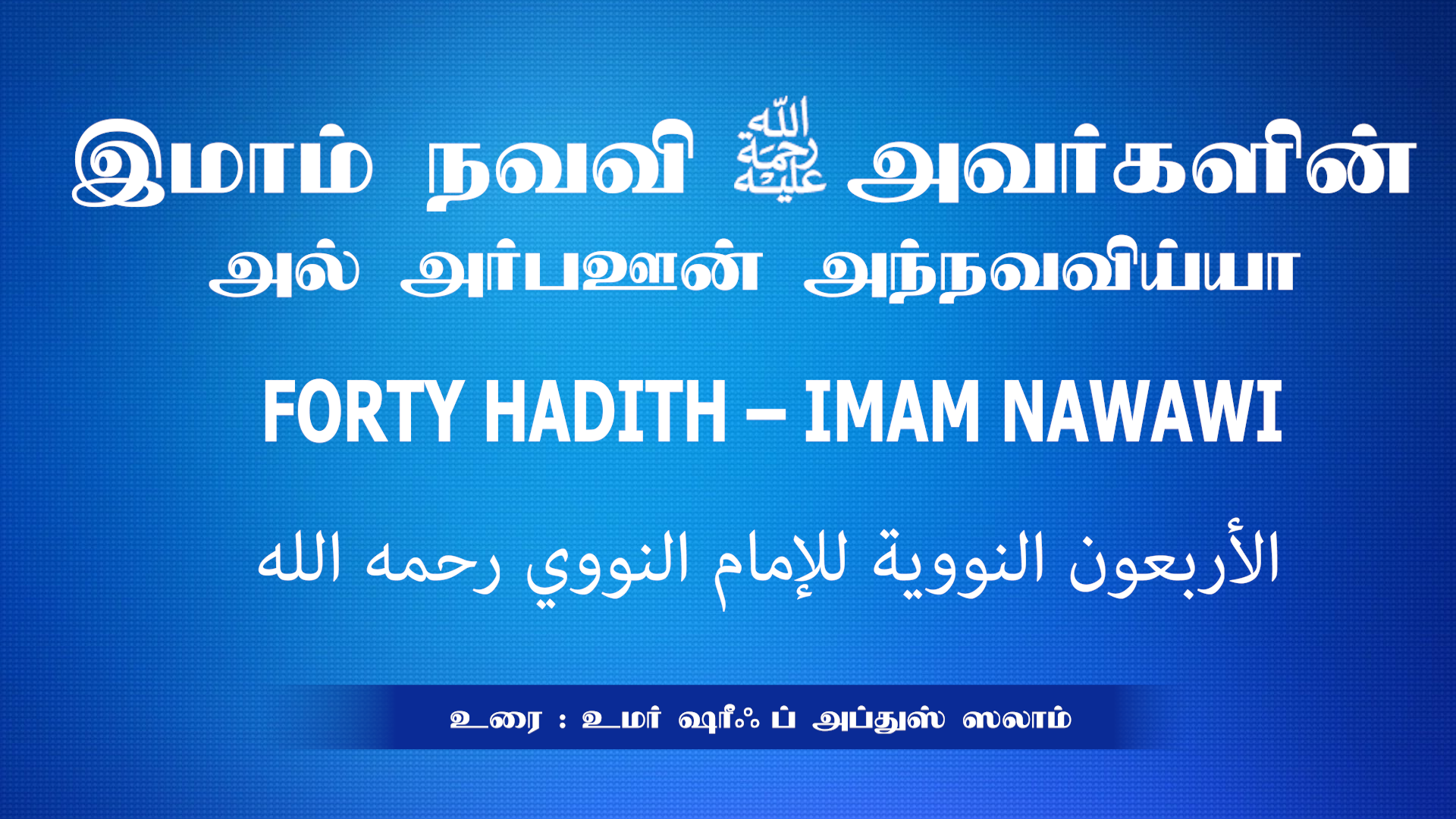 இமாம் நவவி رحمة الله عليه அவர்களின்

அல் அர்பஊன் அந்நவவிய்யா

FORTY HADITH – IMAM NAWAWI

الأربعون النووية للإمام النووي رحمه الله

உரை : உமர் ஷரீஃப் அப்துஸ் ஸலாம்